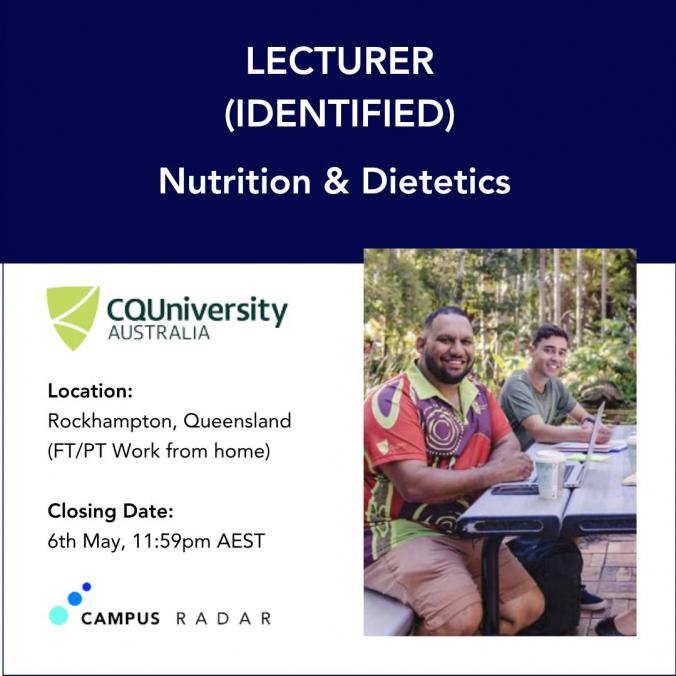 LECTURER
(IDENTIFIED)

Nutrition & Dietetics

CQUniversity
AUSTRALIA

Location:
Rockhampton, Queensland
(FT/PT Work from home)

Closing Date:
6th May, 11:59pm AEST

CAMPUS RADAR